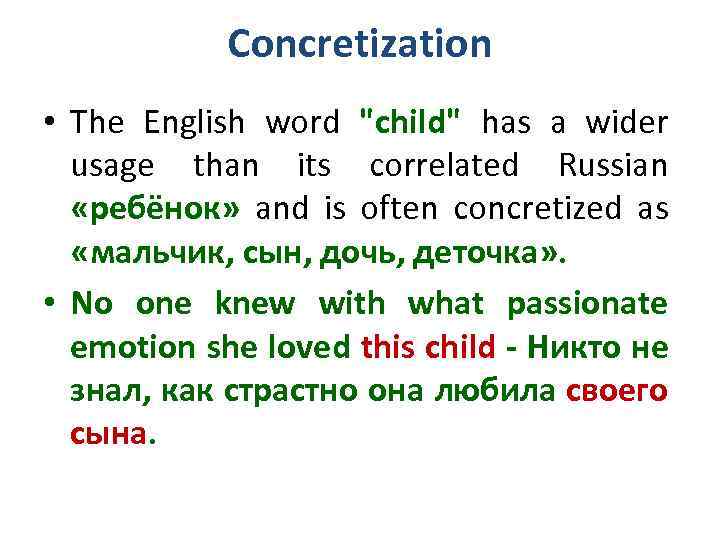 Concretization

• The English word "child" has a wider usage than its correlated Russian «ребёнок» and is often concretized as «мальчик, сын, дочь, деточка».

• No one knew with what passionate emotion she loved this child - Никто не знал, как страстно она любила своего сына.